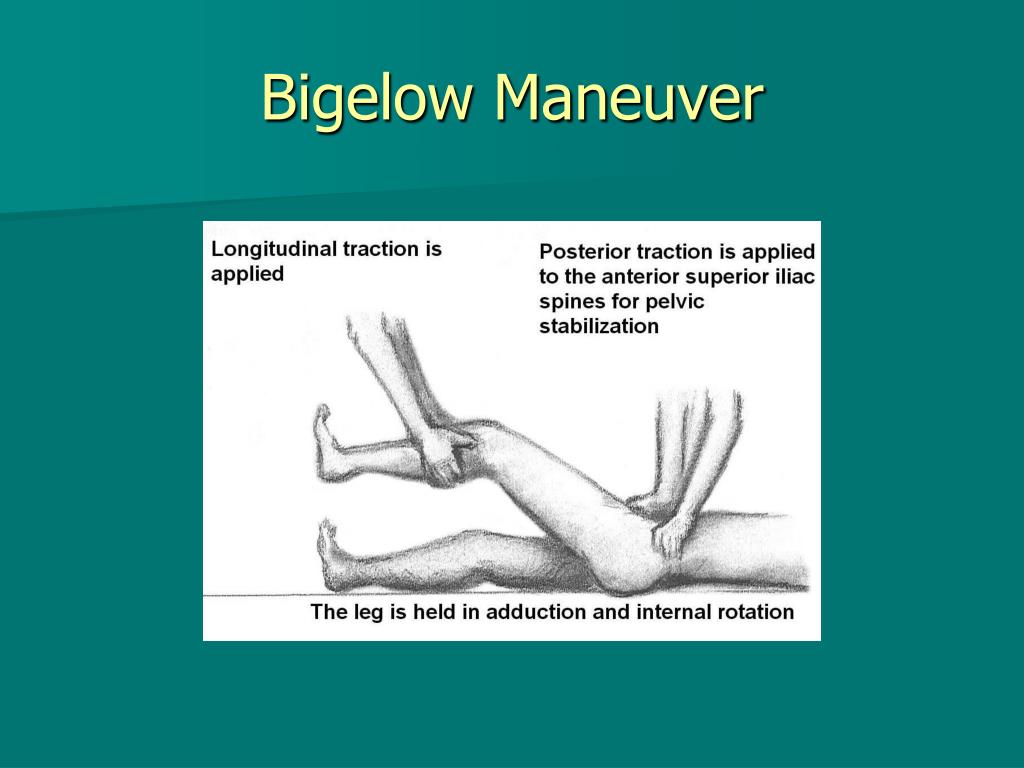 Bigelow Maneuver

Longitudinal traction is applied

Posterior traction is applied to the anterior superior iliac spines for pelvic stabilization

The leg is held in adduction and internal rotation